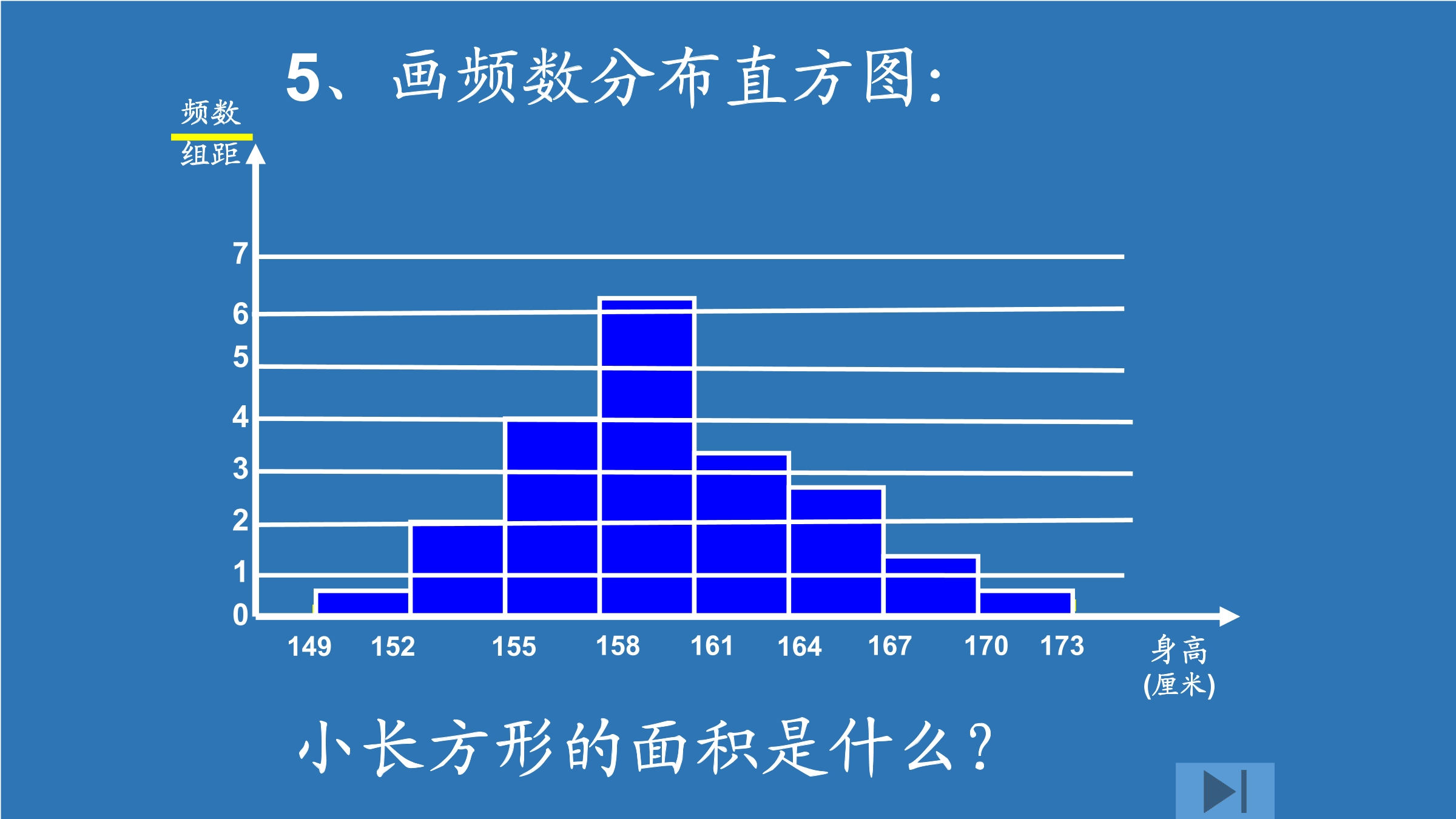 5、画频数分布直方图:

$\frac{频数}{组距}$

7
6
5
4
3
2
1
0

149 152 155 158 161 164 167 170 173

身高
(厘米)

小长方形的面积是什么?